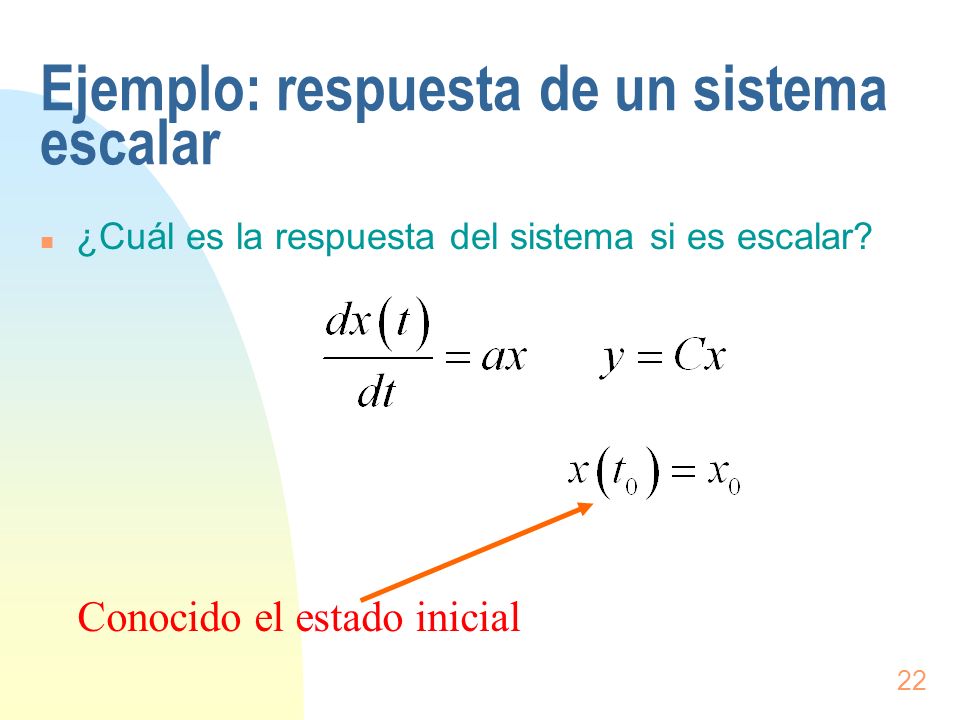 Ejemplo: respuesta de un sistema escalar

¿Cuál es la respuesta del sistema si es escalar?

$\frac{dx(t)}{dt} = ax$ $y = Cx$

$x(t_0) = x_0$

Conocido el estado inicial

22